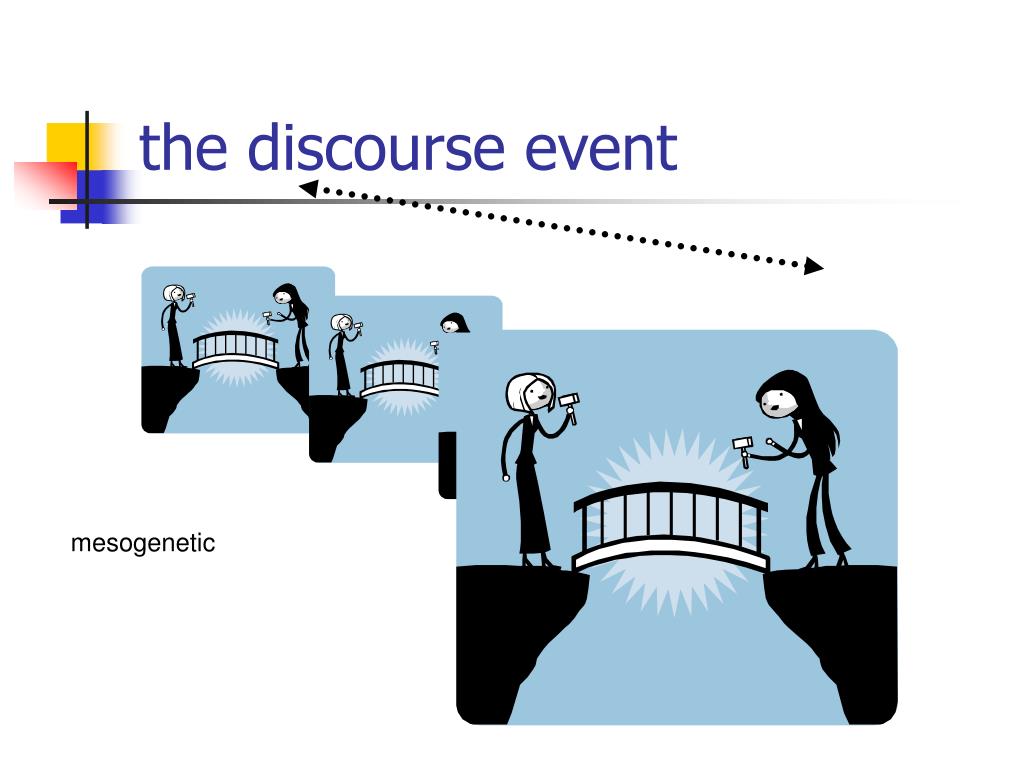 the discourse event

mesogenetic